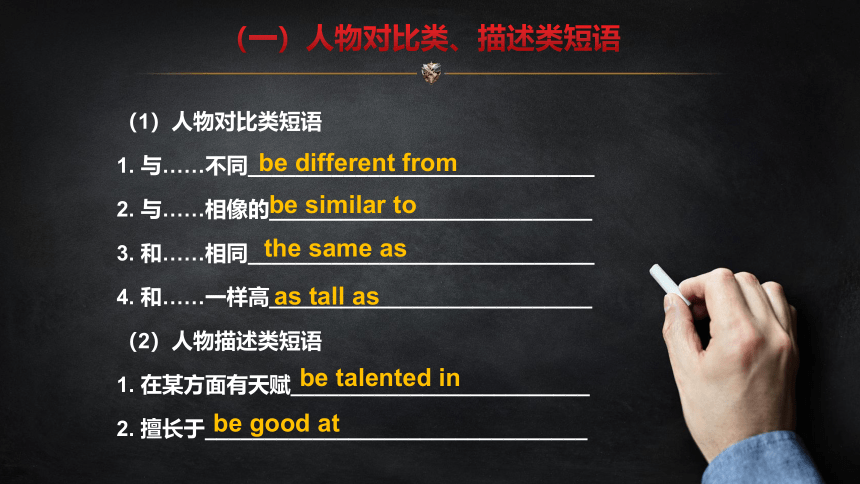 （一）人物对比类、描述类短语

（1）人物对比类短语

1. 与……不同 be different from

2. 与……相像的 be similar to

3. 和……相同 the same as

4. 和……一样高 as tall as

（2）人物描述类短语

1. 在某方面有天赋 be talented in

2. 擅长于 be good at